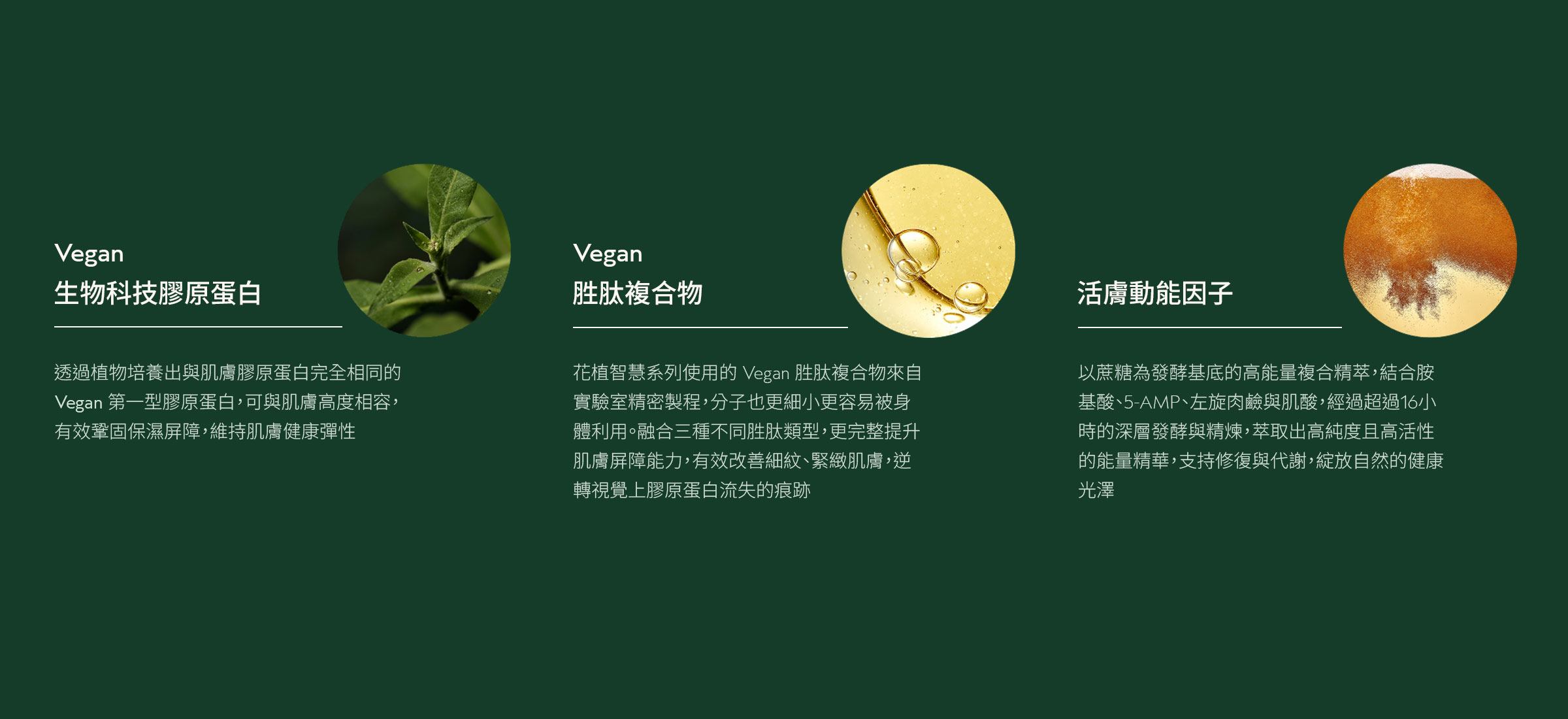 Vegan
生物科技膠原蛋白

透過植物培養出與肌膚膠原蛋白完全相同的 Vegan 第一型膠原蛋白，可與肌膚高度相容，有效鞏固保濕屏障，維持肌膚健康彈性

Vegan
胜肽複合物

花植智慧系列使用的 Vegan 胜肽複合物來自實驗室精密製程，分子也更細小更容易被身體利用。融合三種不同胜肽類型，更完整提升肌膚屏障能力，有效改善細紋、緊緻肌膚，逆轉視覺上膠原蛋白流失的痕跡

活膚動能因子

以蔗糖為發酵基底的高能量複合精萃，結合胺基酸、5-AMP、左旋肉鹼與肌酸，經過超過16小時的深層發酵與精煉，萃取出高純度且高活性的能量精華，支持修復與代謝，綻放自然的健康光澤